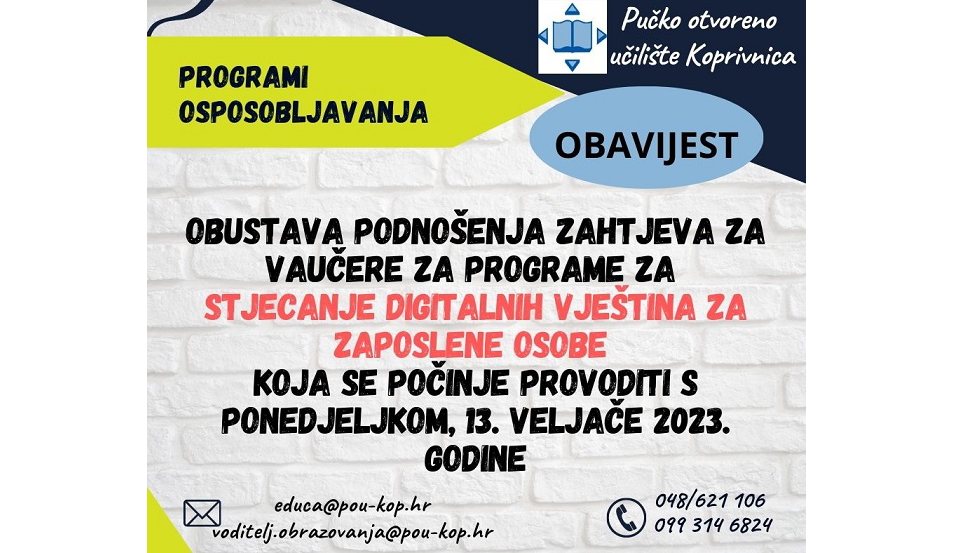 Pučko otvoreno učilište Koprivnica

PROGRAMI OSPOSOBLJAVANJA

OBAVIJEST

OBUSTAVA PODNOŠENJA ZAHTJEVA ZA VAUČERE ZA PROGRAME ZA STJECANJE DIGITALNIH VJEŠTINA ZA ZAPOSLENE OSOBE KOJA SE POČINJE PROVODITI S PONEDJELJKOM, 13. VELJAČE 2023. GODINE

educa@pou-kop.hr
voditelj.obrazovanja@pou-kop.hr

048/621 106
099 314 6824